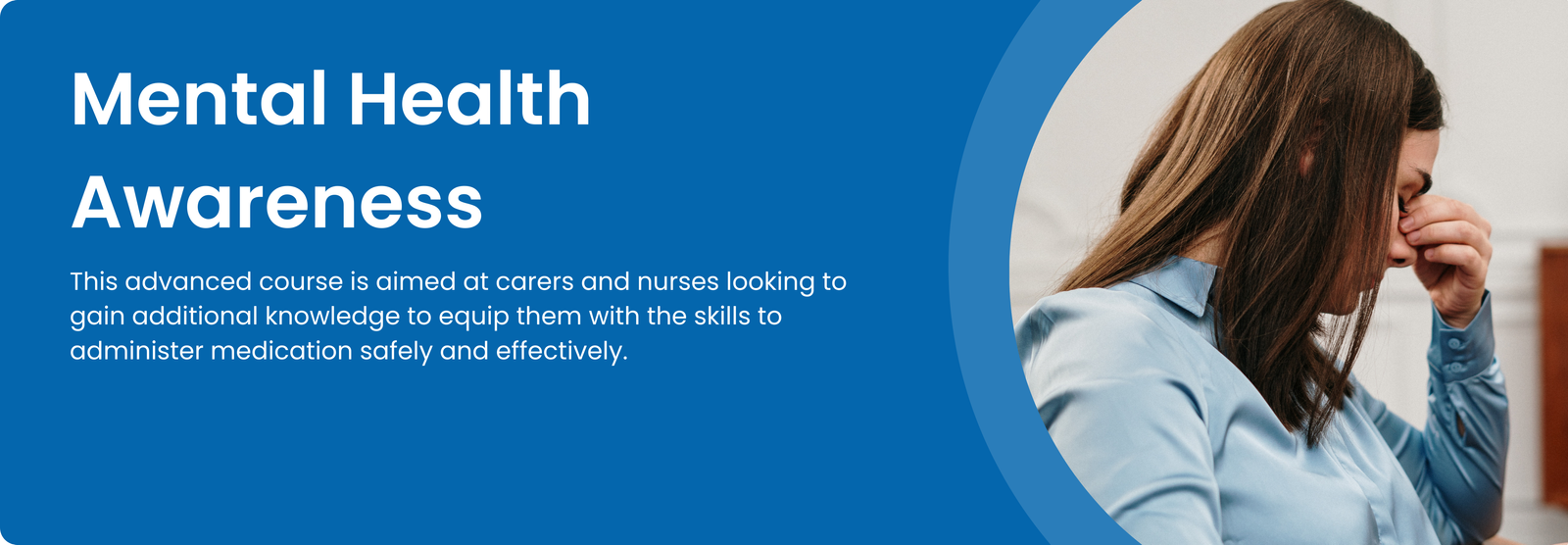 Mental Health Awareness

This advanced course is aimed at carers and nurses looking to gain additional knowledge to equip them with the skills to administer medication safely and effectively.